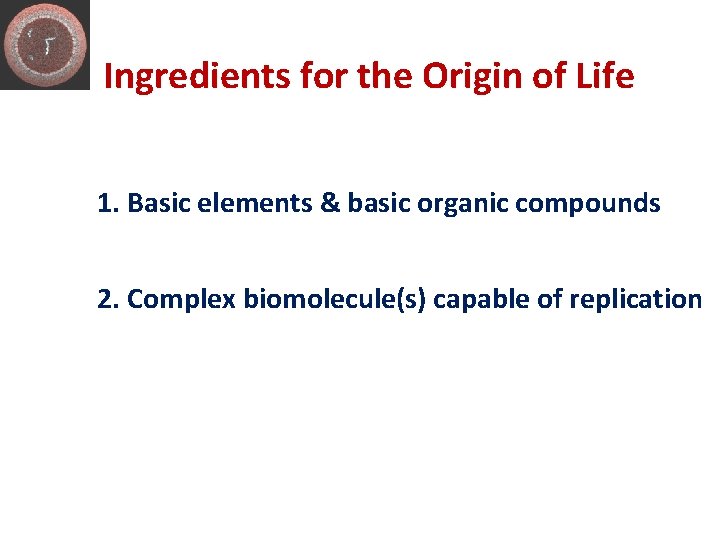 Ingredients for the Origin of Life

1. Basic elements & basic organic compounds

2. Complex biomolecule(s) capable of replication